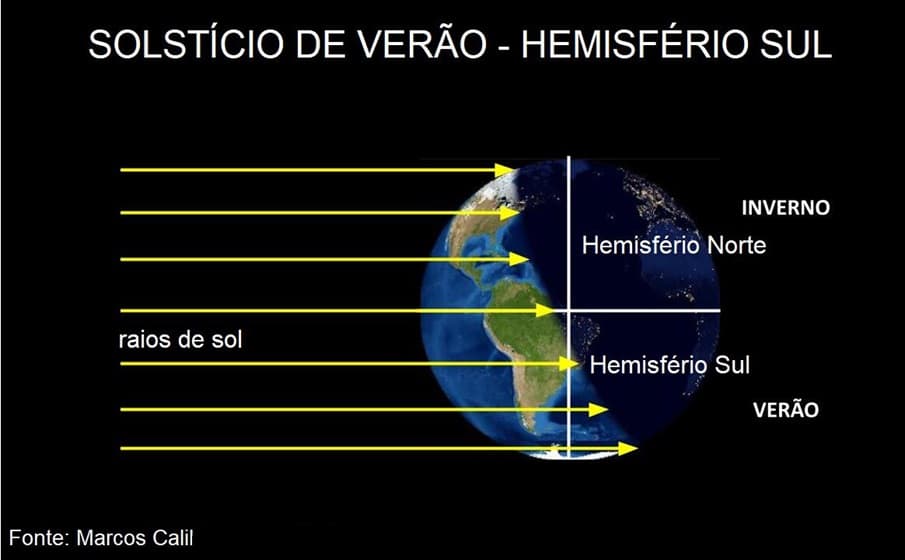 SOLSTÍCIO DE VERÃO - HEMISFÉRIO SUL

INVERNO

Hemisfério Norte

raios de sol

Hemisfério Sul

VERÃO

Fonte: Marcos Calil